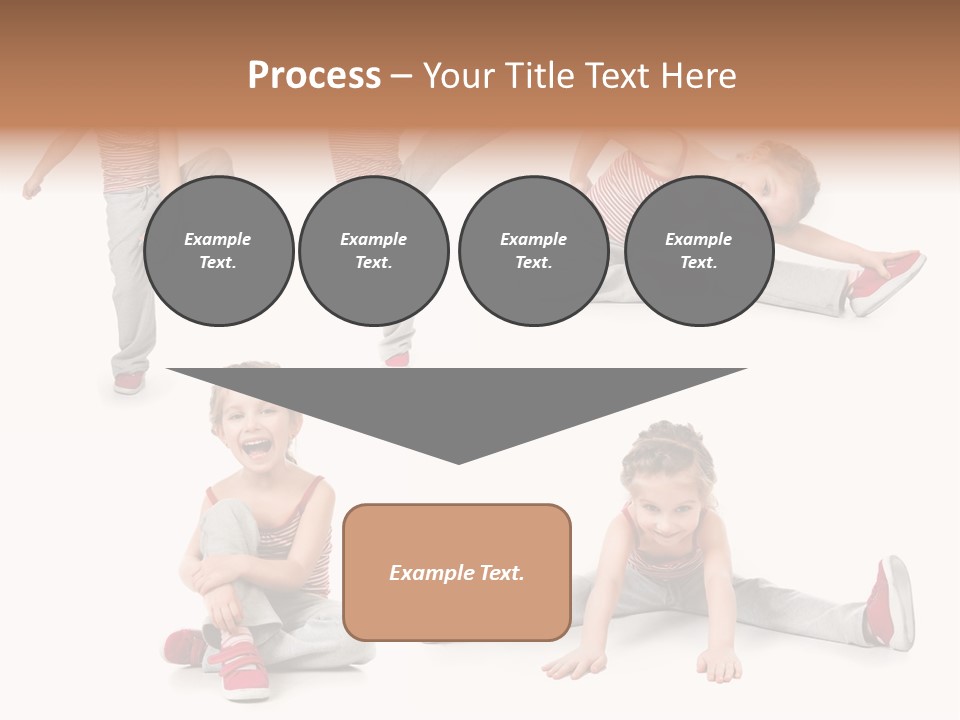 Process – Your Title Text Here

Example Text.

Example Text.

Example Text.

Example Text.

Example Text.